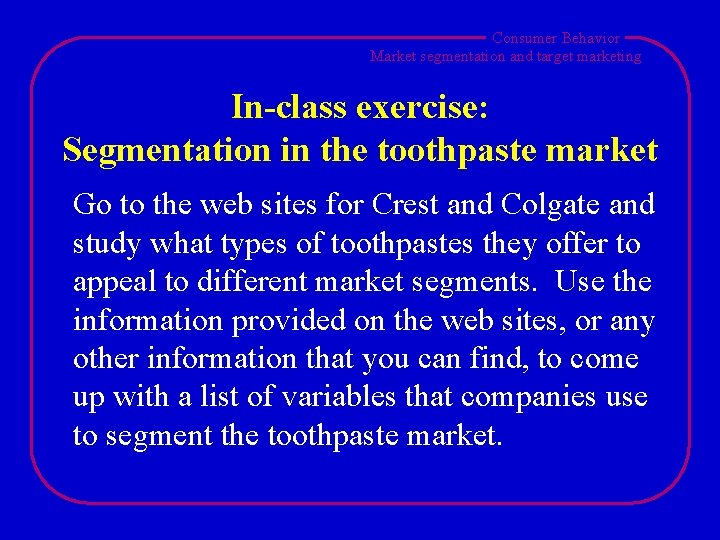 Consumer Behavior
Market segmentation and target marketing

In-class exercise:
Segmentation in the toothpaste market

Go to the web sites for Crest and Colgate and study what types of toothpastes they offer to appeal to different market segments. Use the information provided on the web sites, or any other information that you can find, to come up with a list of variables that companies use to segment the toothpaste market.